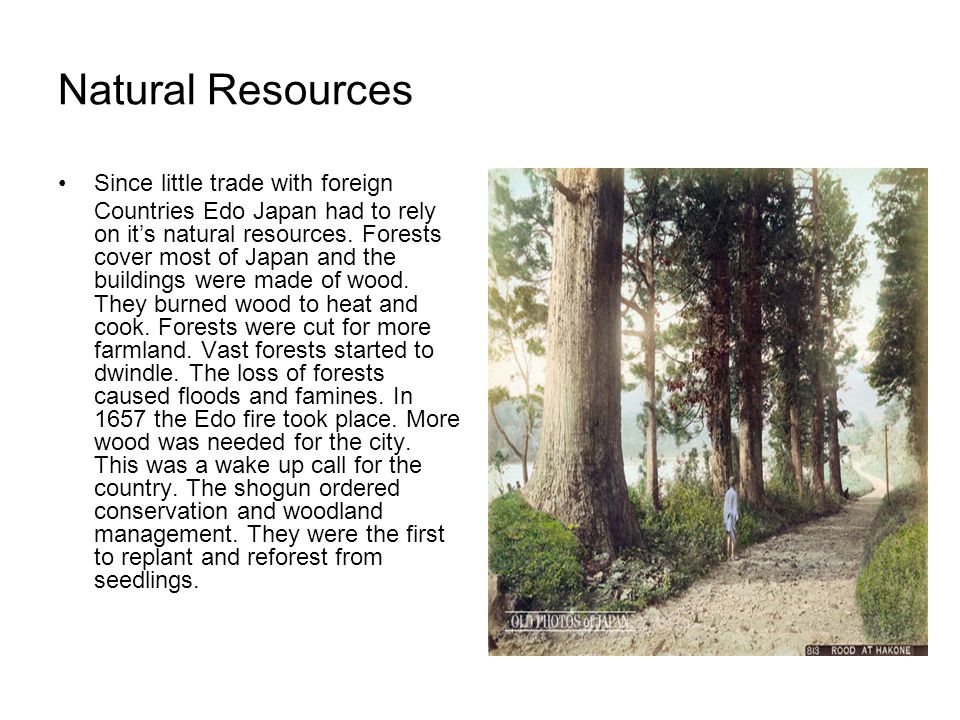 Natural Resources

• Since little trade with foreign Countries Edo Japan had to rely on it's natural resources. Forests cover most of Japan and the buildings were made of wood. They burned wood to heat and cook. Forests were cut for more farmland. Vast forests started to dwindle. The loss of forests caused floods and famines. In 1657 the Edo fire took place. More wood was needed for the city. This was a wake up call for the country. The shogun ordered conservation and woodland management. They were the first to replant and reforest from seedlings.

OLD PHOTOS of JAPAN

813 ROOD AT HAKONE